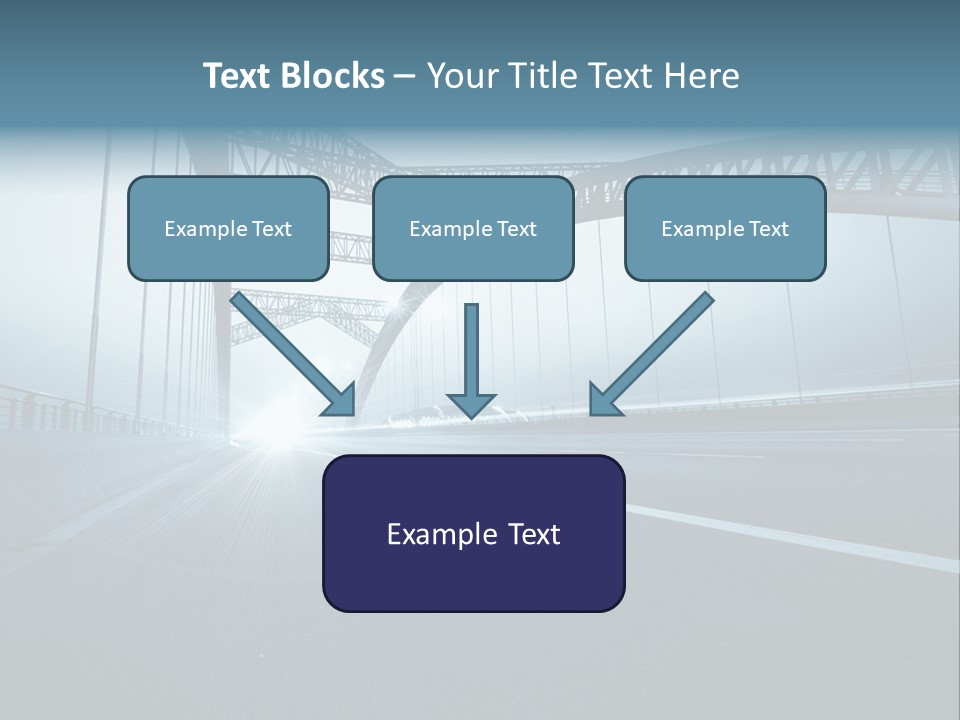 Text Blocks – Your Title Text Here

Example Text

Example Text

Example Text

Example Text